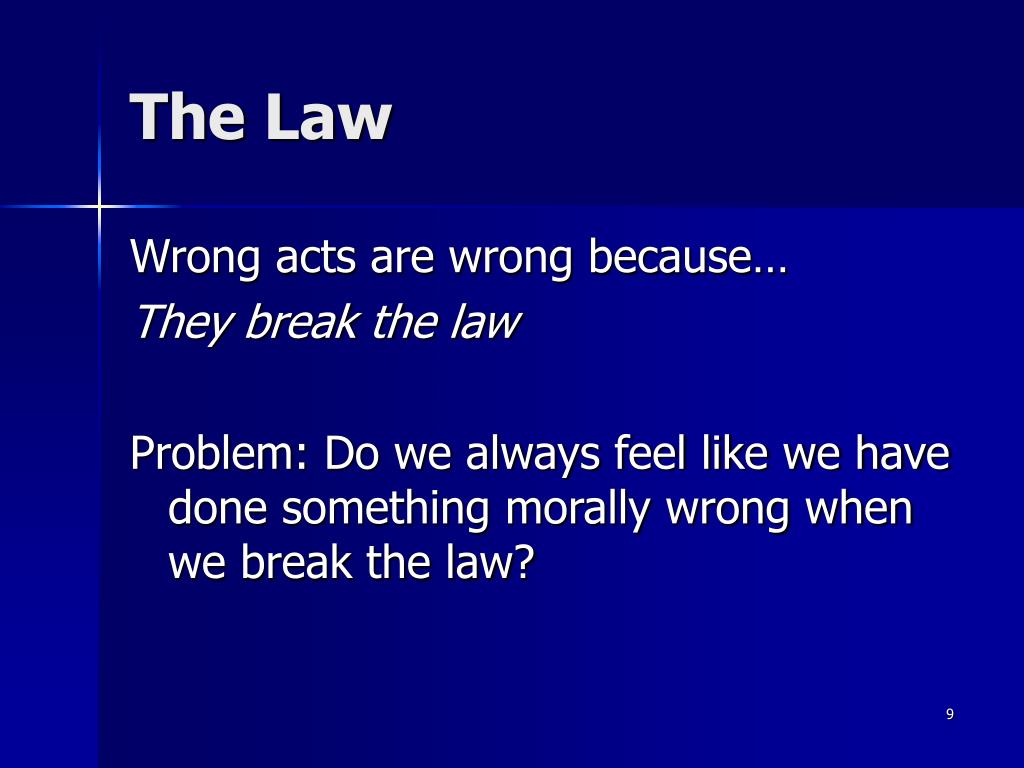 The Law

Wrong acts are wrong because…
They break the law

Problem: Do we always feel like we have done something morally wrong when we break the law?

9